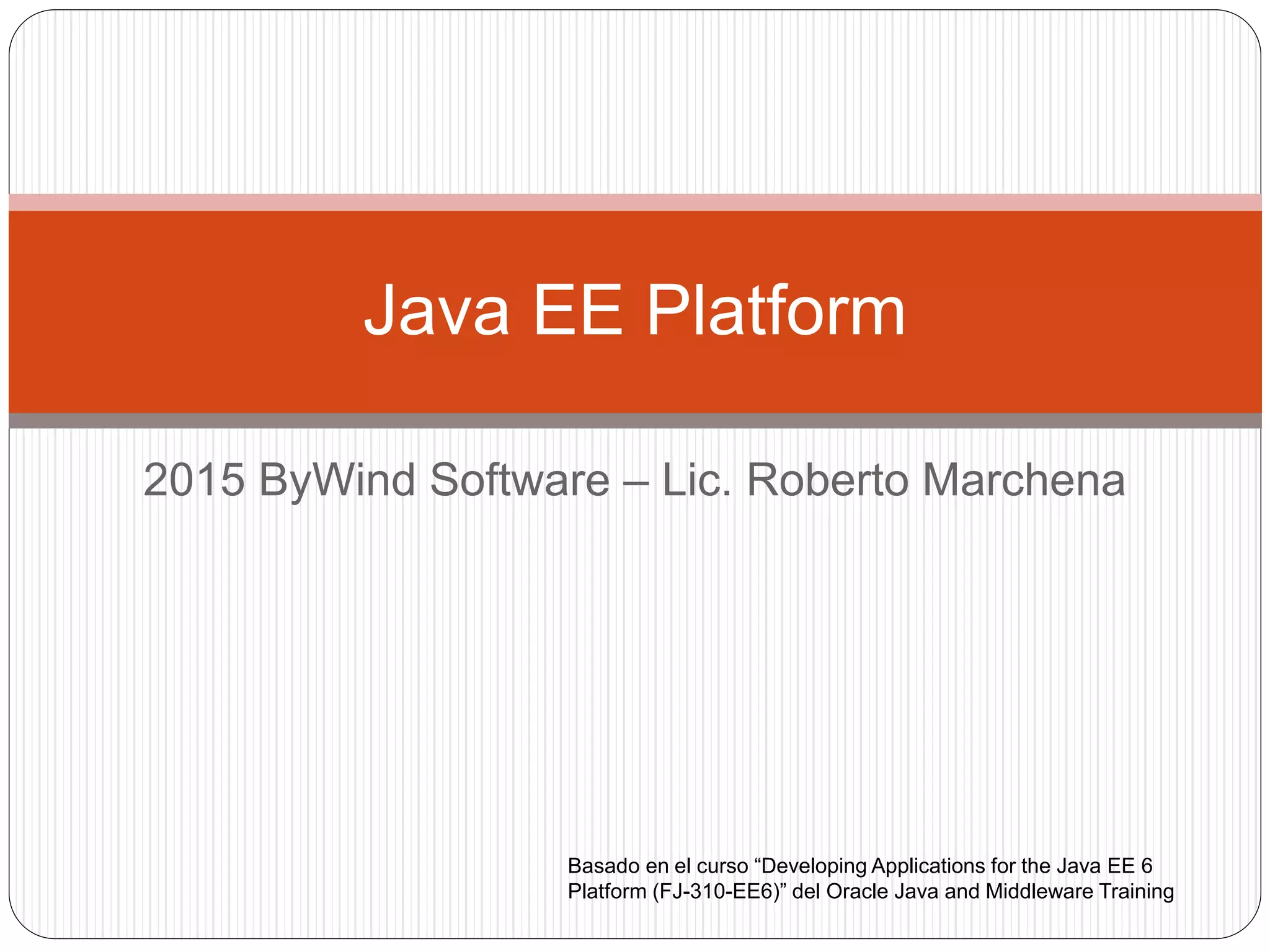 Java EE Platform

2015 ByWind Software – Lic. Roberto Marchena

Basado en el curso “Developing Applications for the Java EE 6 Platform (FJ-310-EE6)” del Oracle Java and Middleware Training